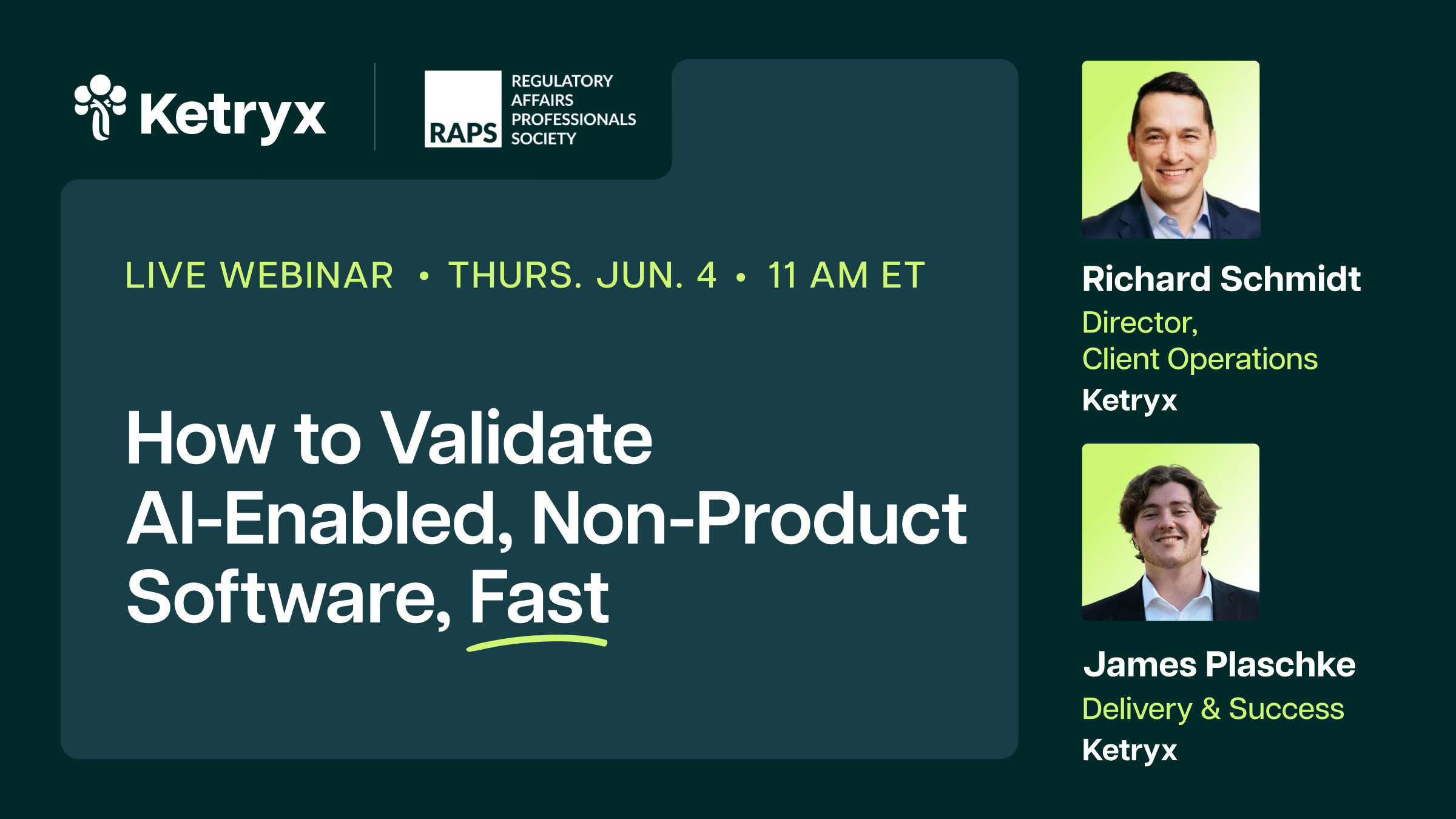 Ketryx

RAPS REGULATORY AFFAIRS PROFESSIONALS SOCIETY

LIVE WEBINAR • THURS. JUN. 4 • 11 AM ET

How to Validate AI-Enabled, Non-Product Software, Fast

Richard Schmidt
Director, Client Operations
Ketryx

James Plaschke
Delivery & Success
Ketryx